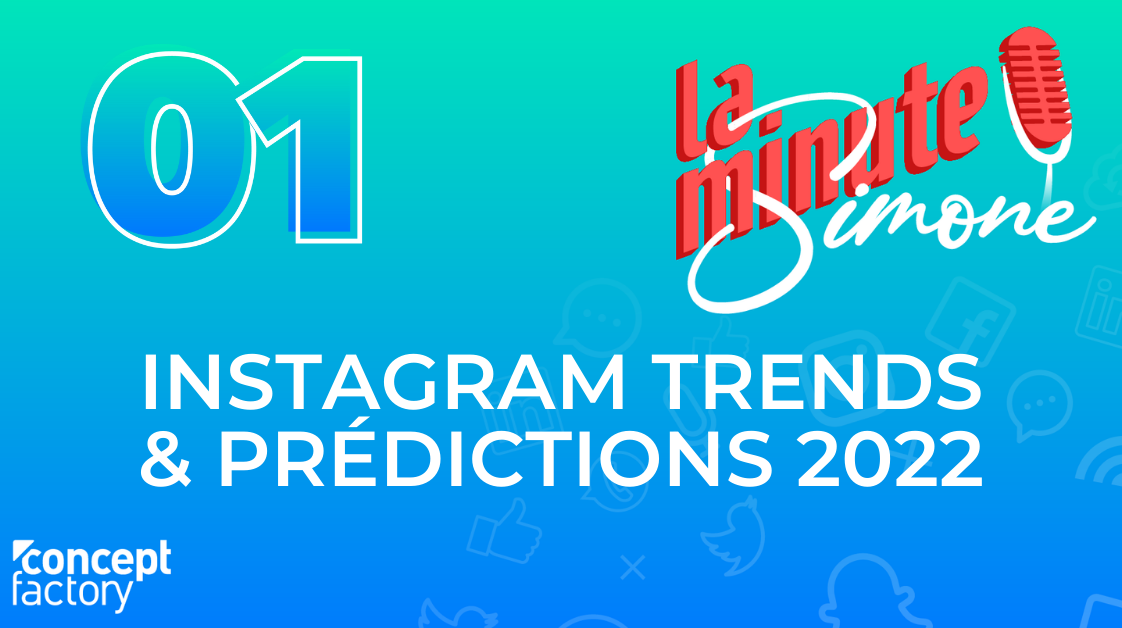 01

La minute Simone

INSTAGRAM TRENDS & PRÉDICTIONS 2022

concept factory